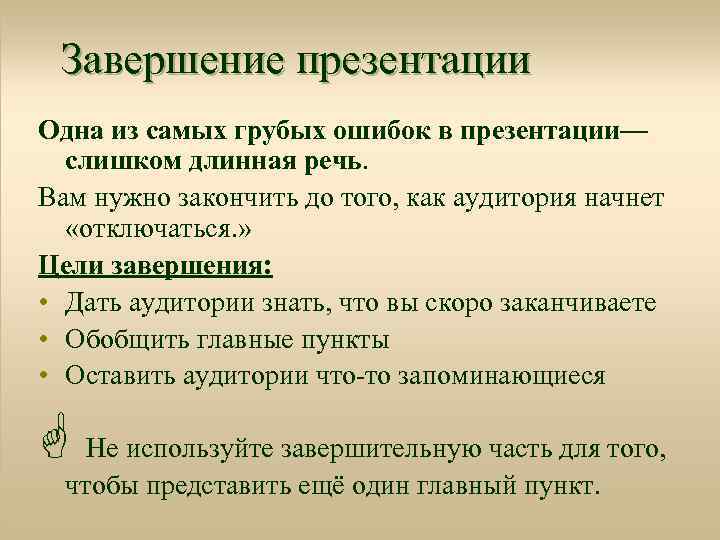 Завершение презентации

Одна из самых грубых ошибок в презентации— слишком длинная речь.

Вам нужно закончить до того, как аудитория начнет «отключаться.»

Цели завершения:

• Дать аудитории знать, что вы скоро заканчиваете
• Обобщить главные пункты
• Оставить аудитории что-то запоминающиеся

Не используйте завершительную часть для того, чтобы представить ещё один главный пункт.